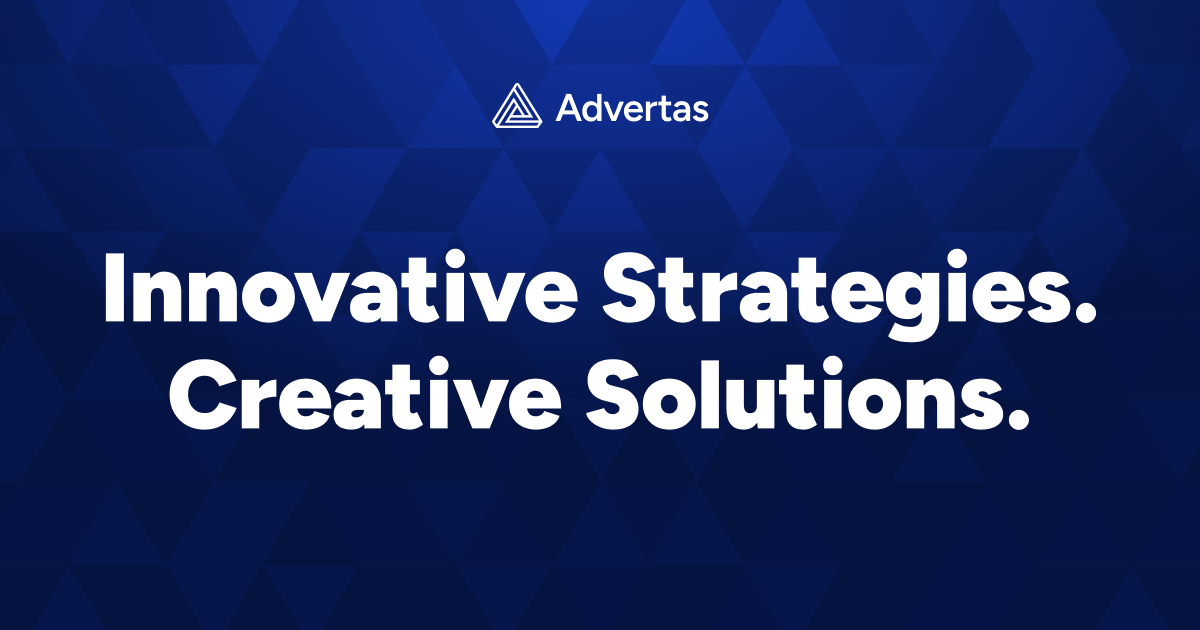 Advertas

Innovative Strategies.
Creative Solutions.